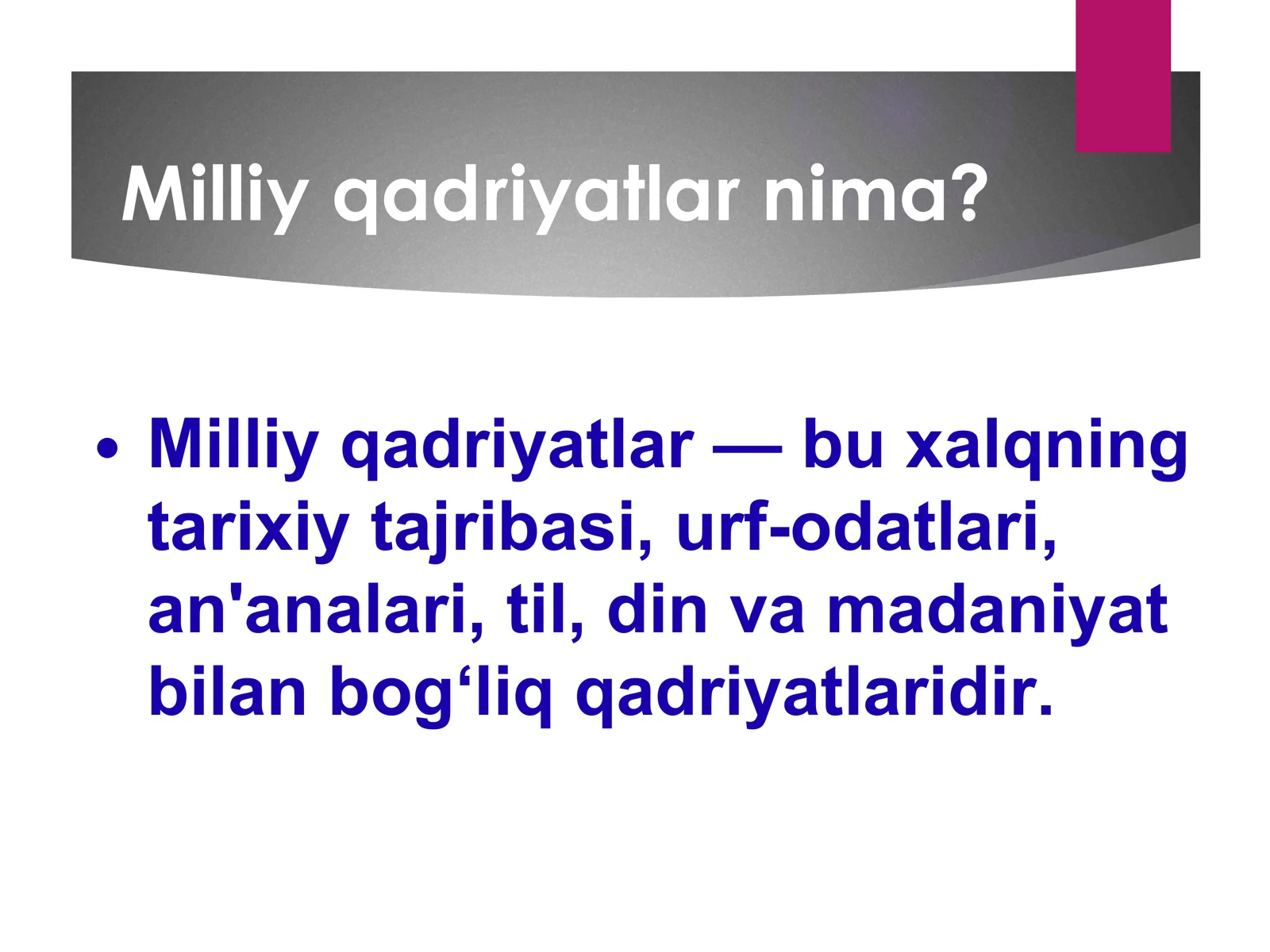 Milliy qadriyatlar nima?

• Milliy qadriyatlar — bu xalqning tarixiy tajribasi, urf-odatlari, an'analari, til, din va madaniyat bilan bog‘liq qadriyatlaridir.